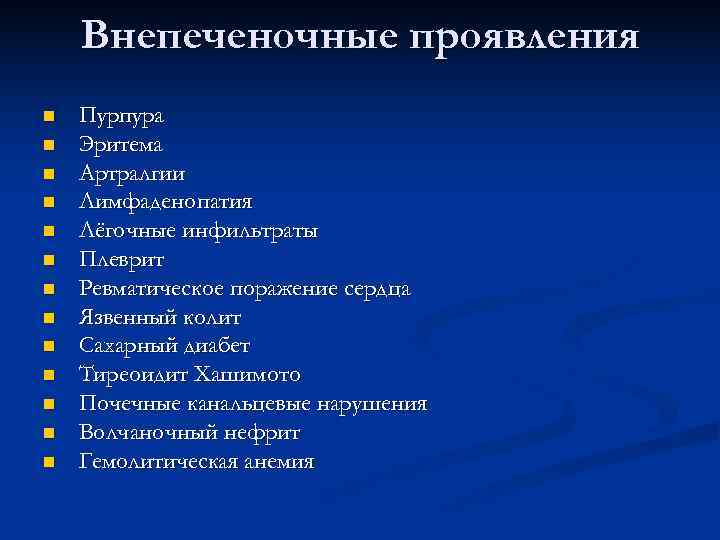 Внепеченочные проявления

- Пурпура
- Эритема
- Артралгии
- Лимфаденопатия
- Лёгочные инфильтраты
- Плеврит
- Ревматическое поражение сердца
- Язвенный колит
- Сахарный диабет
- Тиреоидит Хашимото
- Почечные канальцевые нарушения
- Волчаночный нефрит
- Гемолитическая анемия